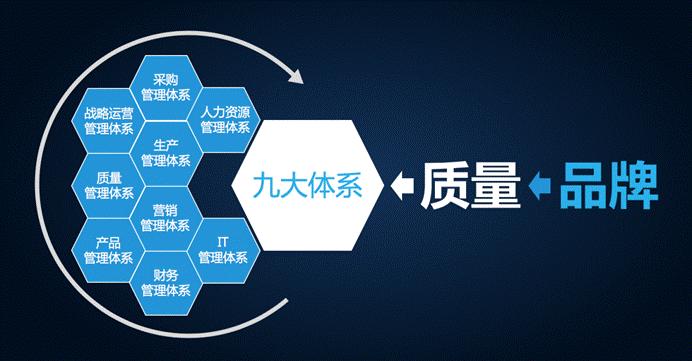 采购
管理体系

战略运营
管理体系

人力资源
管理体系

生产
管理体系

质量
管理体系

营销
管理体系

产品
管理体系

IT
管理体系

财务
管理体系

九大体系

质量

品牌